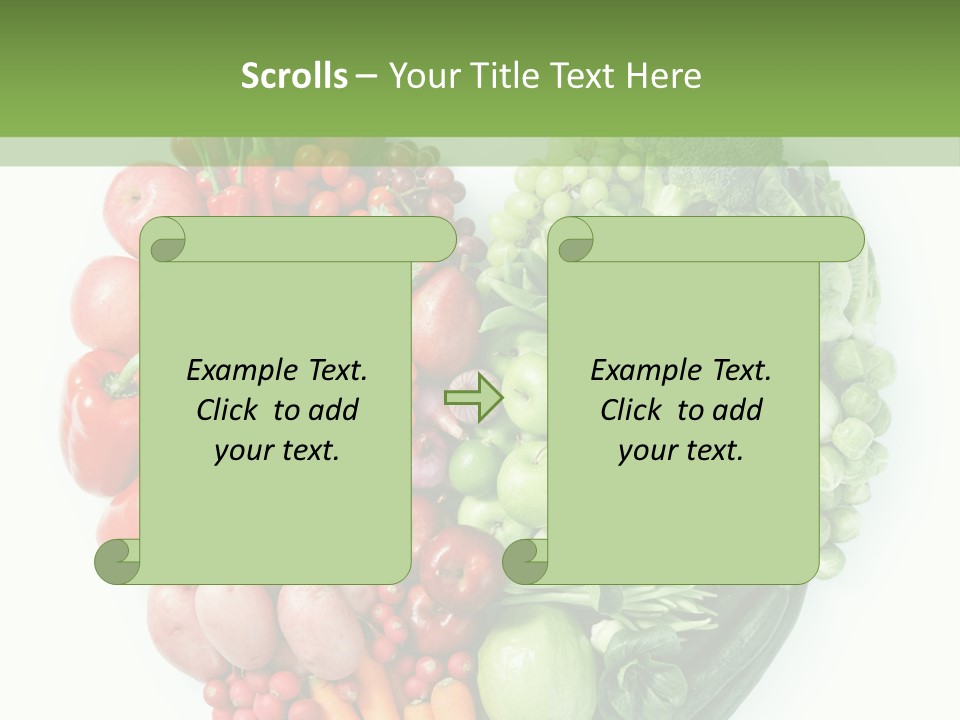 Scrolls – Your Title Text Here

Example Text.
Click to add
your text.

Example Text.
Click to add
your text.